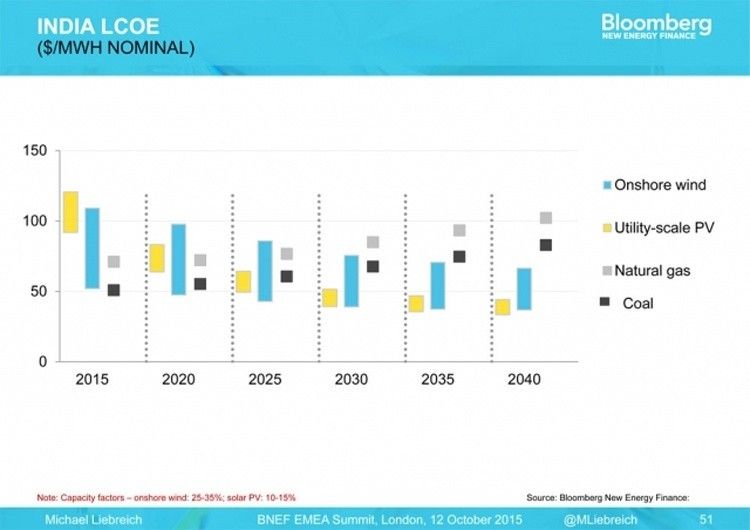 INDIA LCOE
($/MWH NOMINAL)

Bloomberg
NEW ENERGY FINANCE

150
100
50
0

2015
2020
2025
2030
2035
2040

Onshore wind
Utility-scale PV
Natural gas
Coal

Note: Capacity factors – onshore wind: 25-35%; solar PV: 10-15%

Source: Bloomberg New Energy Finance:

Michael Liebreich
BNEF EMEA Summit, London, 12 October 2015
@MLiebreich
51